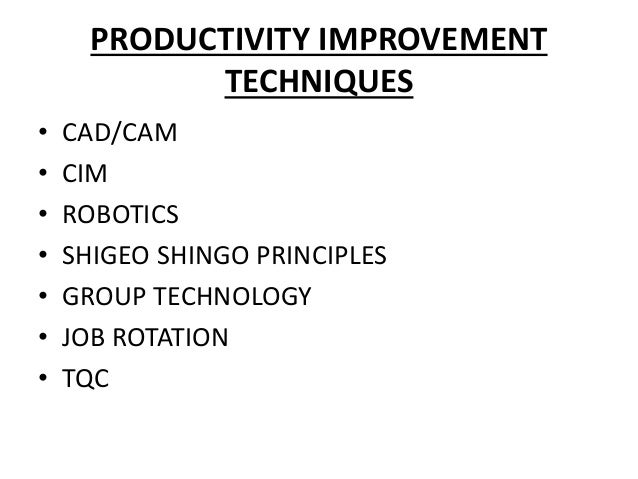 PRODUCTIVITY IMPROVEMENT TECHNIQUES

• CAD/CAM
• CIM
• ROBOTICS
• SHIGEO SHINGO PRINCIPLES
• GROUP TECHNOLOGY
• JOB ROTATION
• TQC